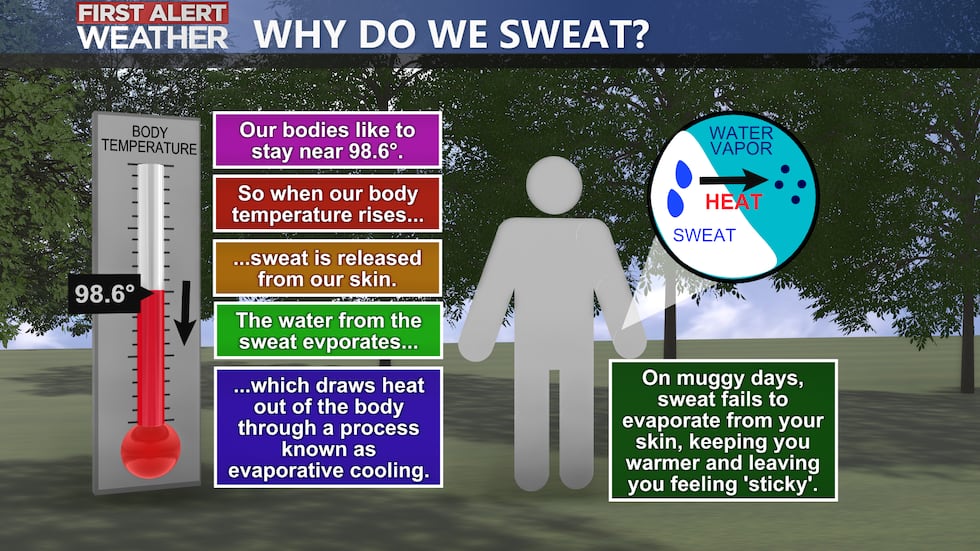 FIRST ALERT WEATHER

WHY DO WE SWEAT?

BODY TEMPERATURE

98.6°

Our bodies like to stay near 98.6°.

So when our body temperature rises...

...sweat is released from our skin.

The water from the sweat evporates...

...which draws heat out of the body through a process known as evaporative cooling.

WATER VAPOR

HEAT

SWEAT

On muggy days, sweat fails to evaporate from your skin, keeping you warmer and leaving you feeling 'sticky'.